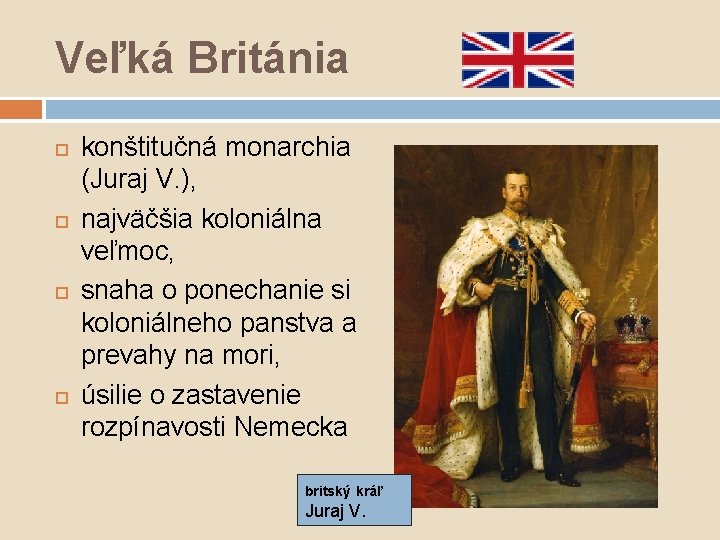 Veľká Británia

konštitučná monarchia (Juraj V.),

najväčšia koloniálna veľmoc,

snaha o ponechanie si koloniálneho panstva a prevahy na mori,

úsilie o zastavenie rozpínavosti Nemecka

britský kráľ
Juraj V.